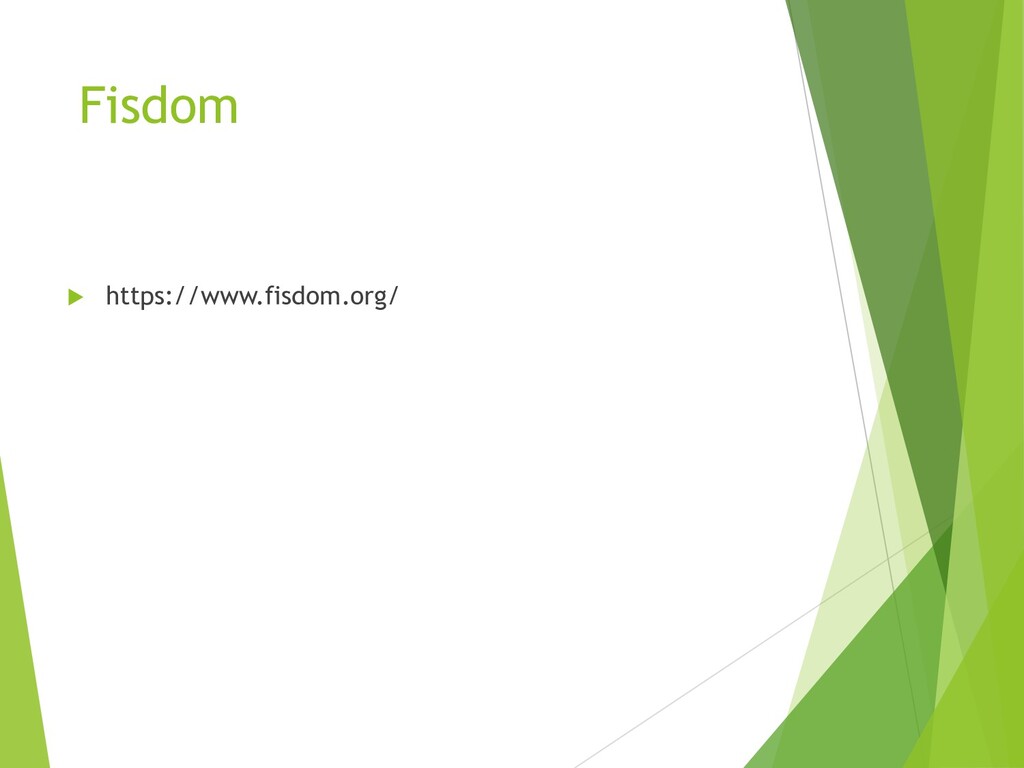 Fisdom

https://www.fisdom.org/